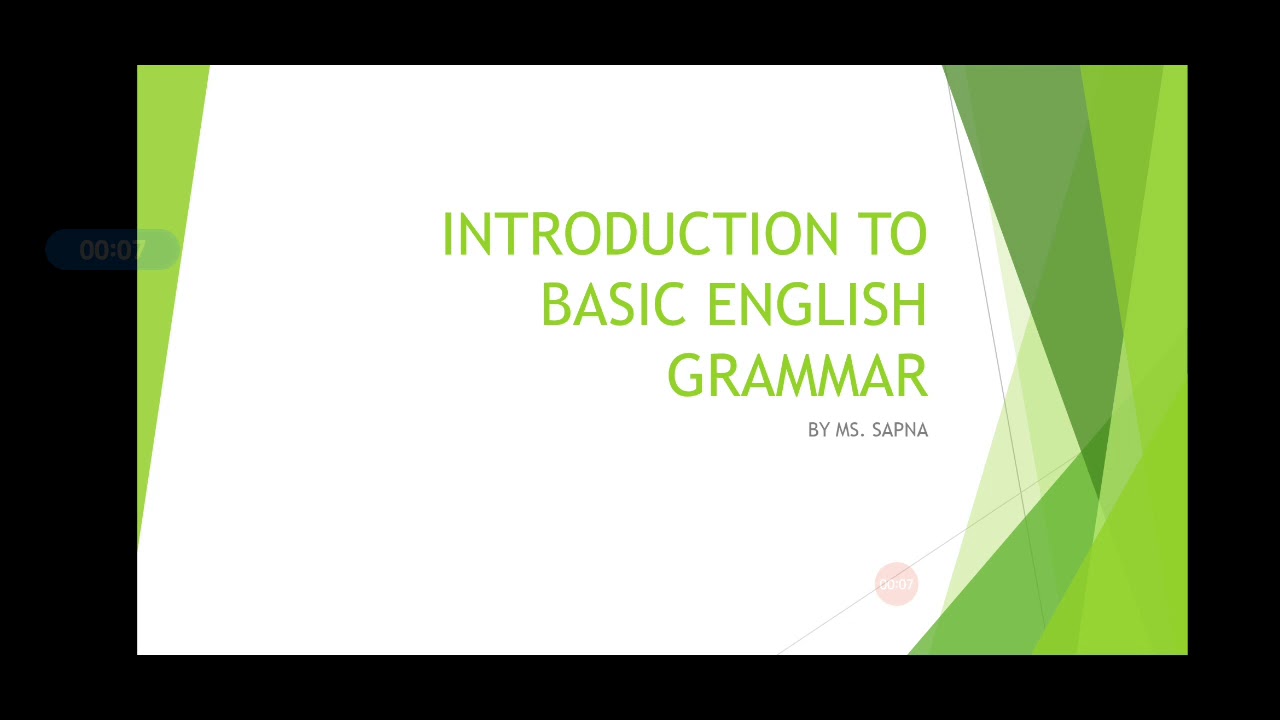 00:07

INTRODUCTION TO BASIC ENGLISH GRAMMAR

BY MS. SAPNA

00:07